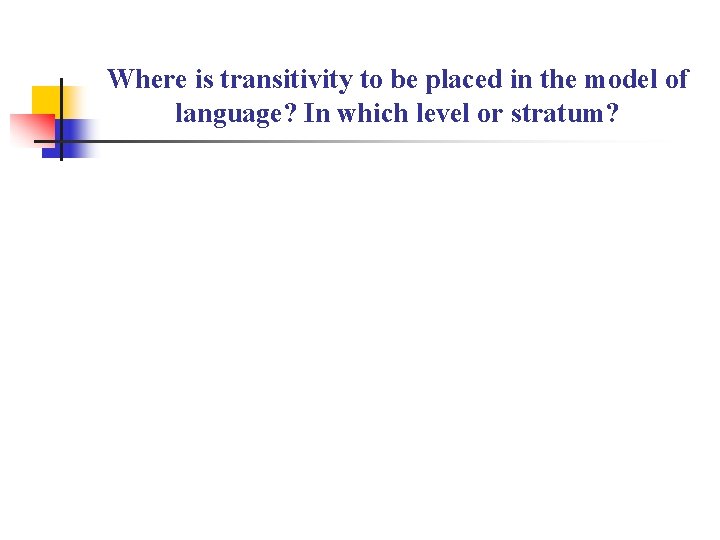 Where is transitivity to be placed in the model of language? In which level or stratum?